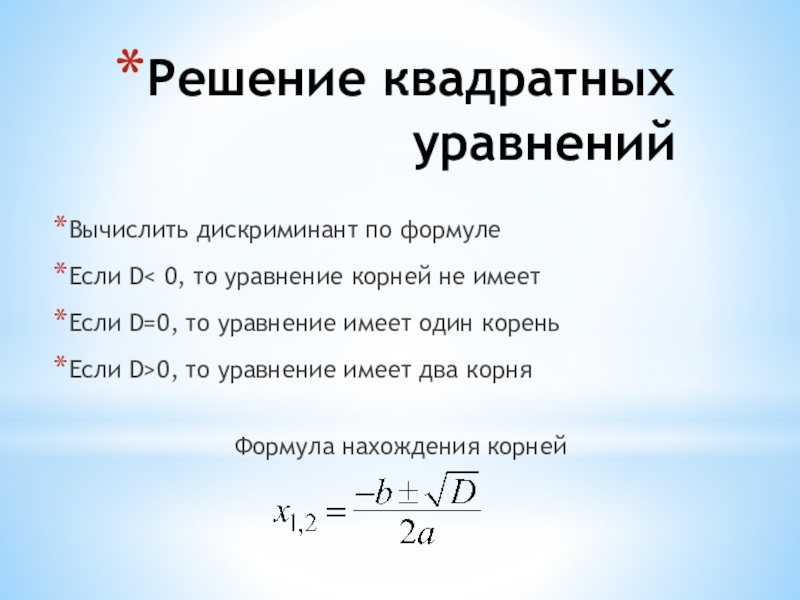 *Решение квадратных уравнений

*Вычислить дискриминант по формуле

*Если D< 0, то уравнение корней не имеет

*Если D=0, то уравнение имеет один корень

*Если D>0, то уравнение имеет два корня

Формула нахождения корней

$x_{1,2} = \frac{-b \pm \sqrt{D}}{2a}$